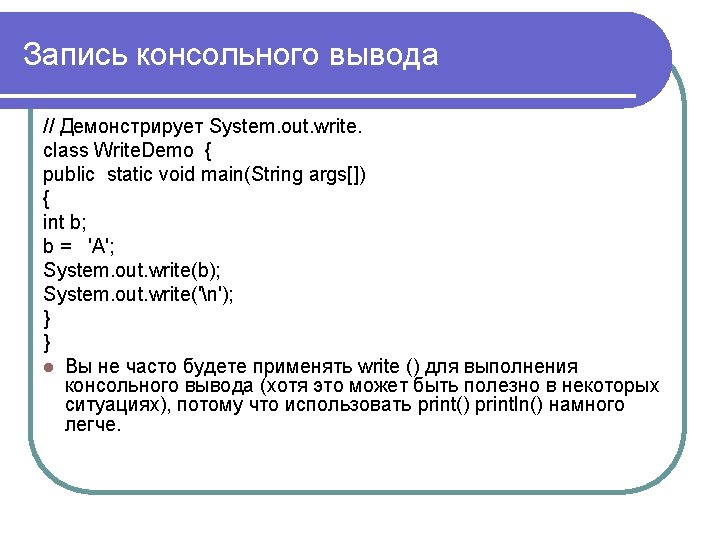 Запись консольного вывода

// Демонстрирует System.out.write.
class WriteDemo {
public static void main(String args[])
{
int b;
b = 'A';
System.out.write(b);
System.out.write('\n');
}
}

Вы не часто будете применять write () для выполнения консольного вывода (хотя это может быть полезно в некоторых ситуациях), потому что использовать print() println() намного легче.